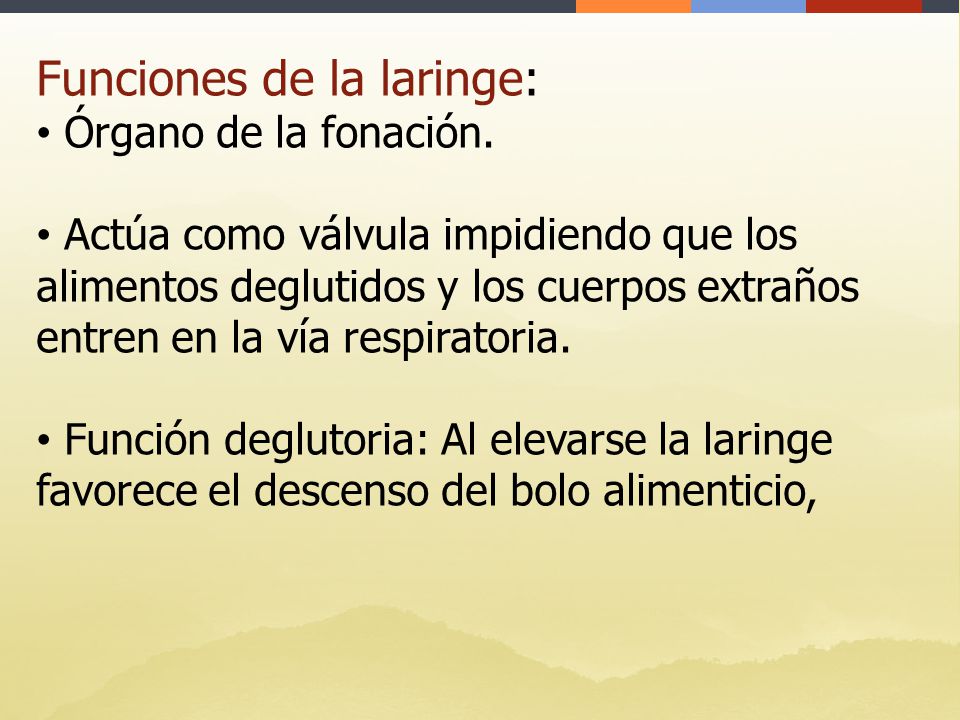 Funciones de la laringe:
• Órgano de la fonación.

• Actúa como válvula impidiendo que los alimentos deglutidos y los cuerpos extraños entren en la vía respiratoria.

• Función deglutoria: Al elevarse la laringe favorece el descenso del bolo alimenticio,